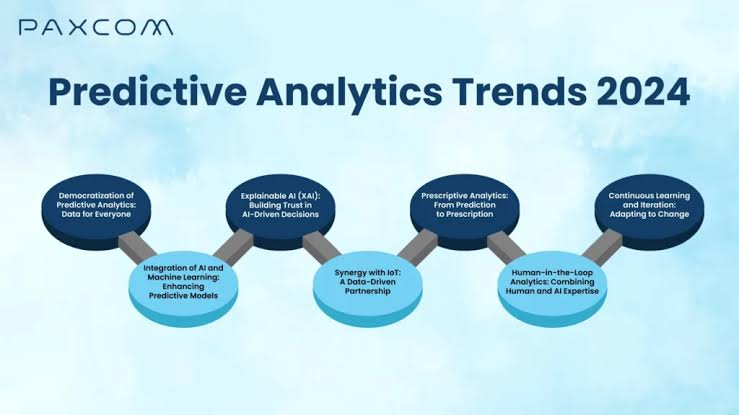 PAXCOM

Predictive Analytics Trends 2024

Democratization of Predictive Analytics: Data for Everyone

Integration of AI and Machine Learning: Enhancing Predictive Models

Explainable AI (XAI): Building Trust in AI-Driven Decisions

Synergy with IoT: A Data-Driven Partnership

Prescriptive Analytics: From Prediction to Prescription

Human-in-the-Loop Analytics: Combining Human and AI Expertise

Continuous Learning and Iteration: Adapting to Change